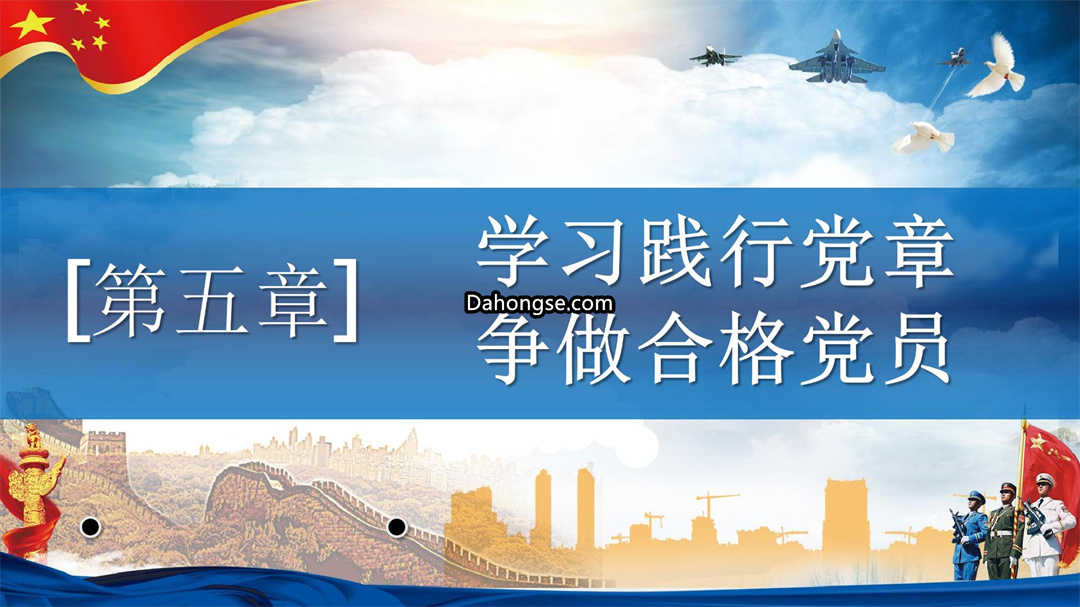 [第五章]

学习践行党章
Dahongse.com
争做合格党员